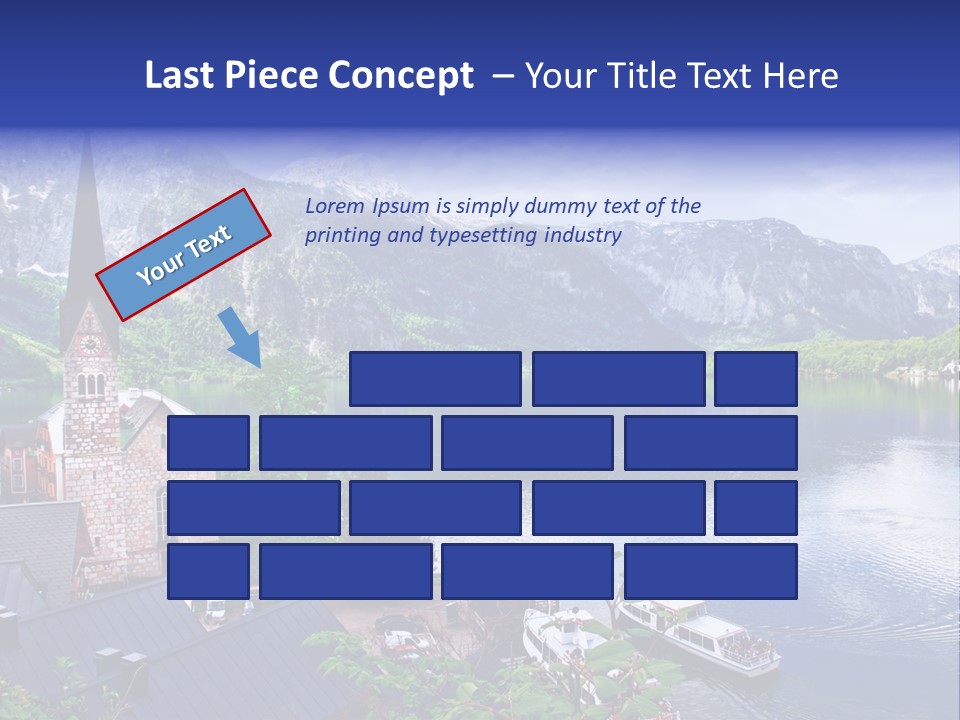 Last Piece Concept – Your Title Text Here

Your Text

Lorem Ipsum is simply dummy text of the printing and typesetting industry